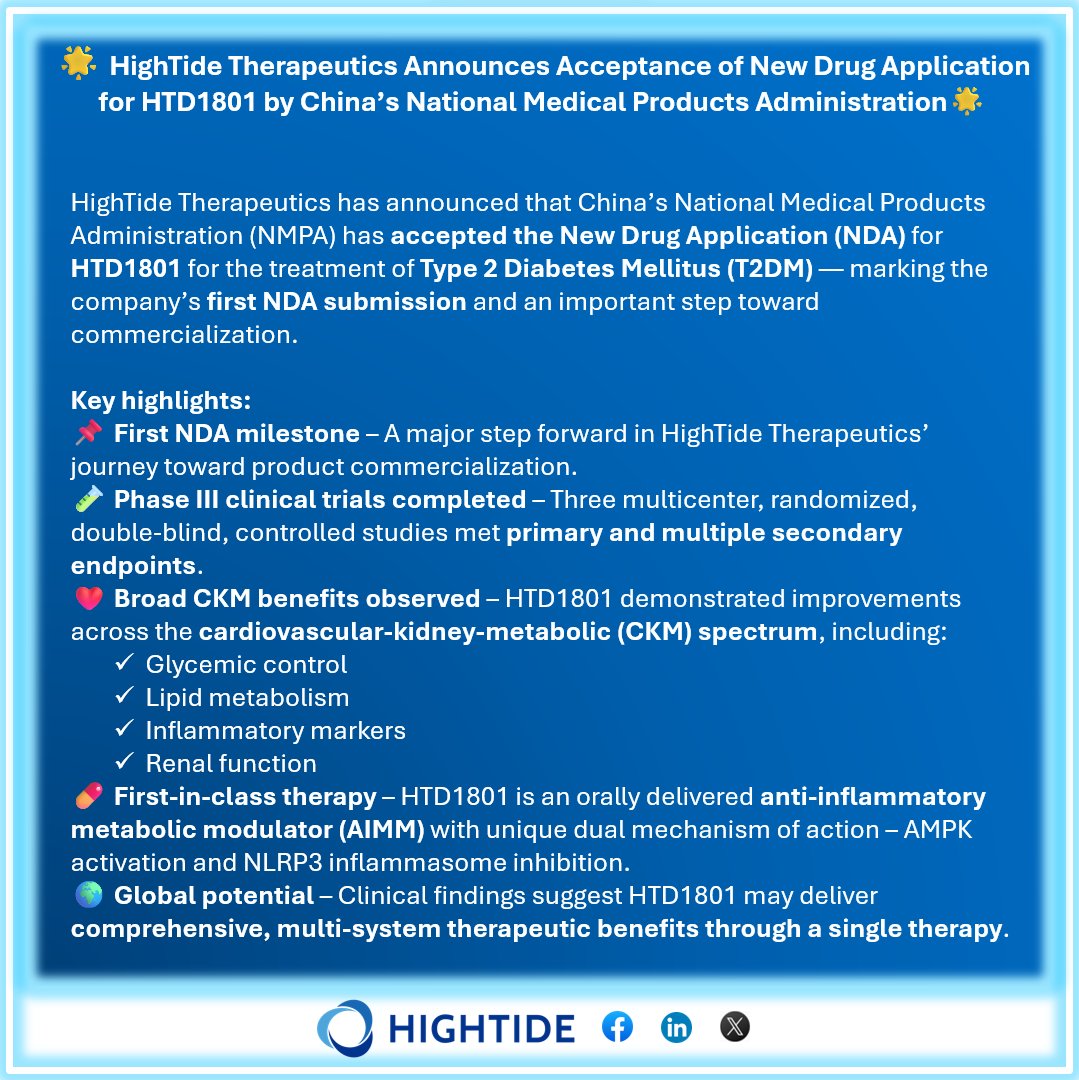 🌟 HighTide Therapeutics Announces Acceptance of New Drug Application for HTD1801 by China's National Medical Products Administration 🌟

HighTide Therapeutics has announced that China's National Medical Products Administration (NMPA) has accepted the New Drug Application (NDA) for HTD1801 for the treatment of Type 2 Diabetes Mellitus (T2DM) — marking the company's first NDA submission and an important step toward commercialization.

Key highlights:
📌 First NDA milestone – A major step forward in HighTide Therapeutics' journey toward product commercialization.
🧪 Phase III clinical trials completed – Three multicenter, randomized, double-blind, controlled studies met primary and multiple secondary endpoints.
❤️ Broad CKM benefits observed – HTD1801 demonstrated improvements across the cardiovascular-kidney-metabolic (CKM) spectrum, including:
✓ Glycemic control
✓ Lipid metabolism
✓ Inflammatory markers
✓ Renal function
💊 First-in-class therapy – HTD1801 is an orally delivered anti-inflammatory metabolic modulator (AIMM) with unique dual mechanism of action – AMPK activation and NLRP3 inflammasome inhibition.
🌍 Global potential – Clinical findings suggest HTD1801 may deliver comprehensive, multi-system therapeutic benefits through a single therapy.

HIGHTIDE